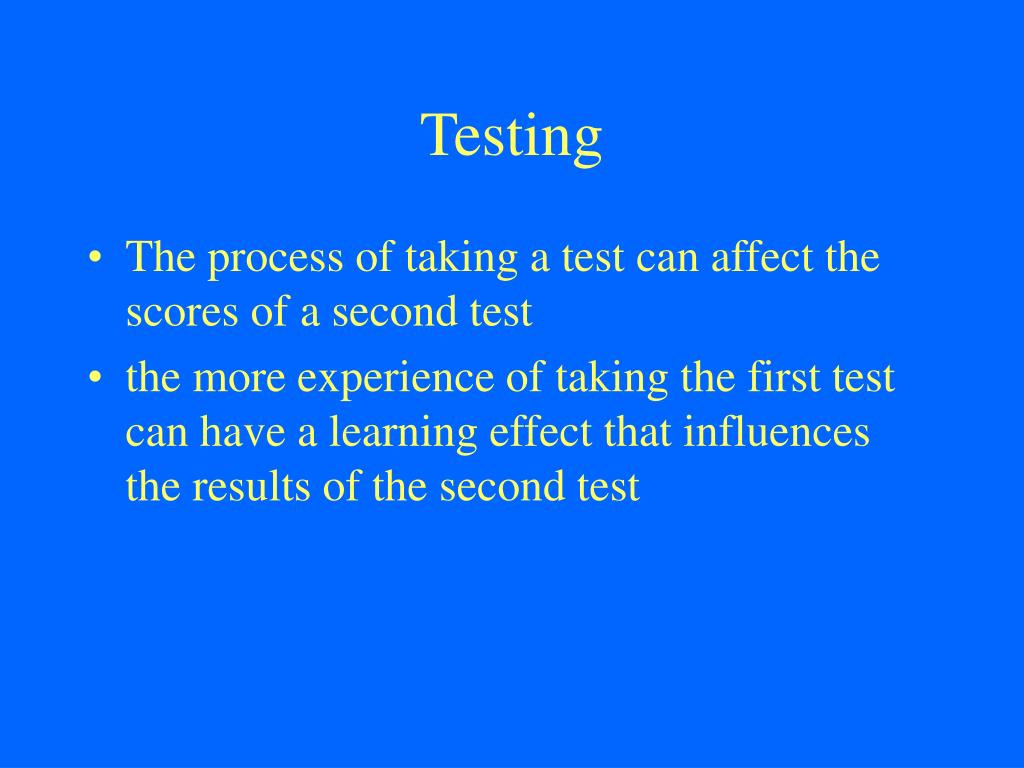 Testing

• The process of taking a test can affect the scores of a second test
• the more experience of taking the first test can have a learning effect that influences the results of the second test